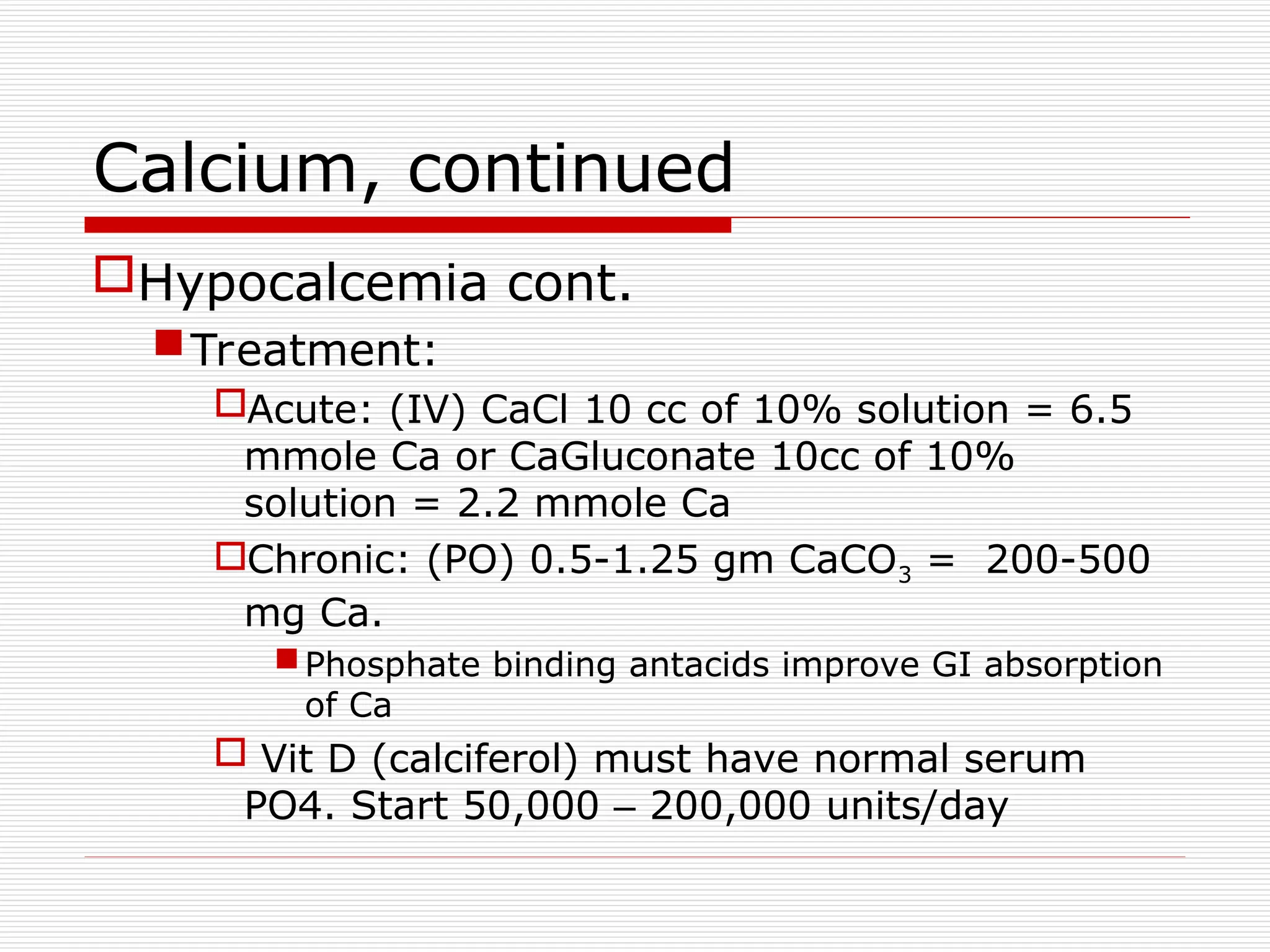 Calcium, continued

Hypocalcemia cont.

Treatment:

Acute: (IV) CaCl 10 cc of 10% solution = 6.5 mmole Ca or CaGluconate 10cc of 10% solution = 2.2 mmole Ca

Chronic: (PO) 0.5-1.25 gm $CaCO_3$ = 200-500 mg Ca.

Phosphate binding antacids improve GI absorption of Ca

Vit D (calciferol) must have normal serum PO4. Start 50,000 – 200,000 units/day